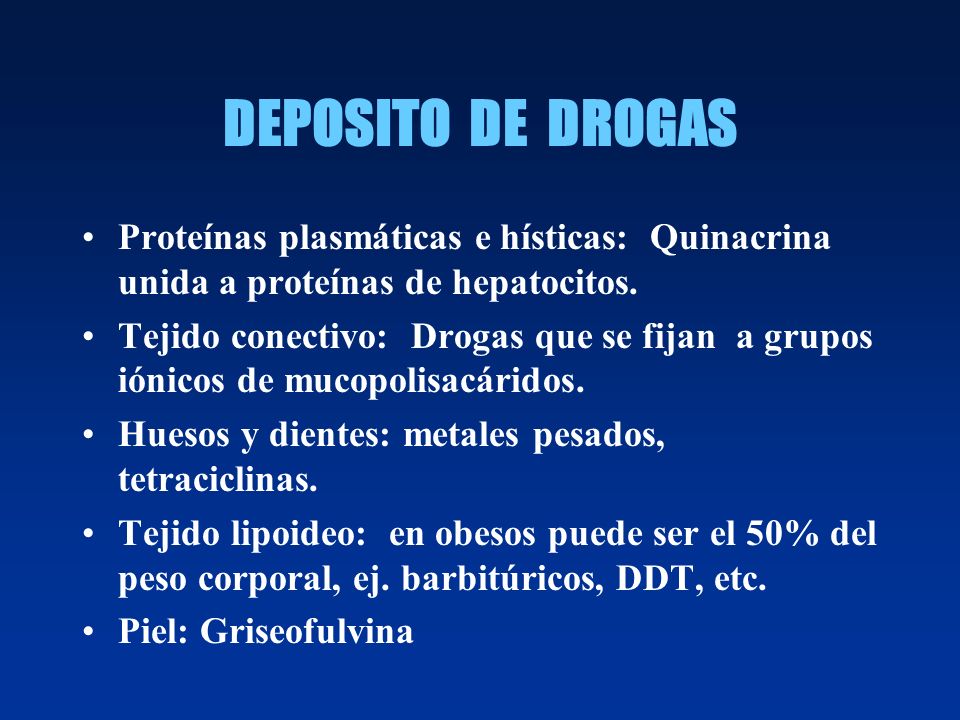 DEPOSITO DE DROGAS

• Proteínas plasmáticas e hísticas: Quinacrina unida a proteínas de hepatocitos.
• Tejido conectivo: Drogas que se fijan a grupos iónicos de mucopolisacáridos.
• Huesos y dientes: metales pesados, tetraciclinas.
• Tejido lipoideo: en obesos puede ser el 50% del peso corporal, ej. barbitúricos, DDT, etc.
• Piel: Griseofulvina